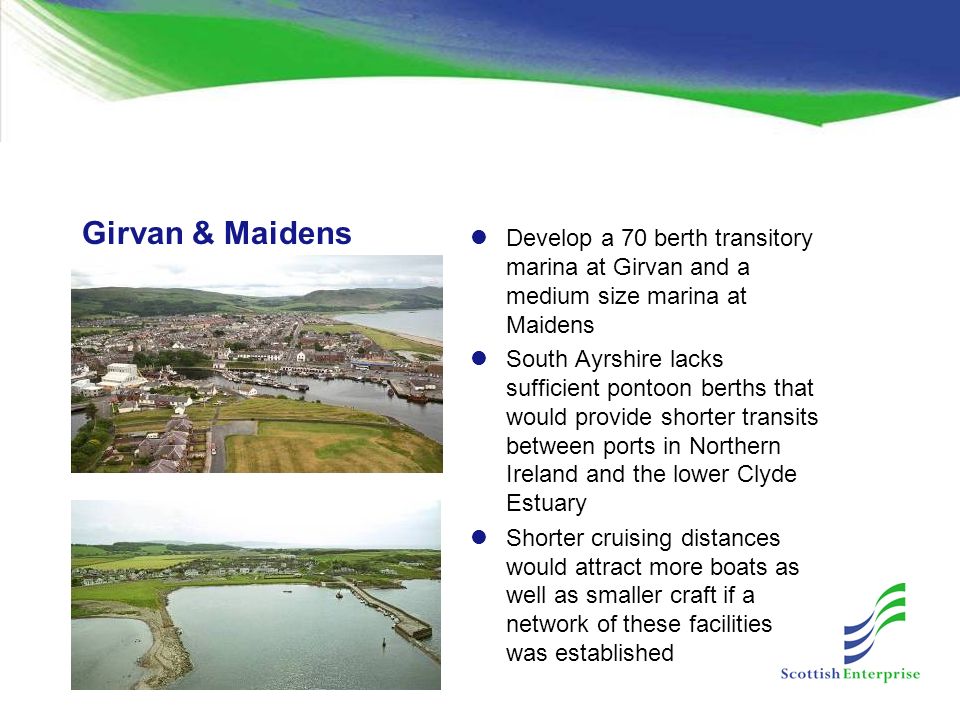 Girvan & Maidens

- Develop a 70 berth transitory marina at Girvan and a medium size marina at Maidens
- South Ayrshire lacks sufficient pontoon berths that would provide shorter transits between ports in Northern Ireland and the lower Clyde Estuary
- Shorter cruising distances would attract more boats as well as smaller craft if a network of these facilities was established

Scottish Enterprise